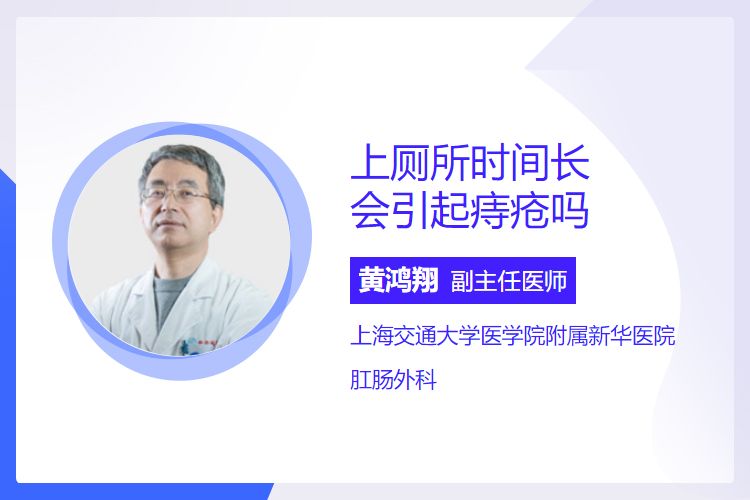 上厕所时间长
会引起痔疮吗

黄鸿翔 副主任医师

上海交通大学医学院附属新华医院

肛肠外科